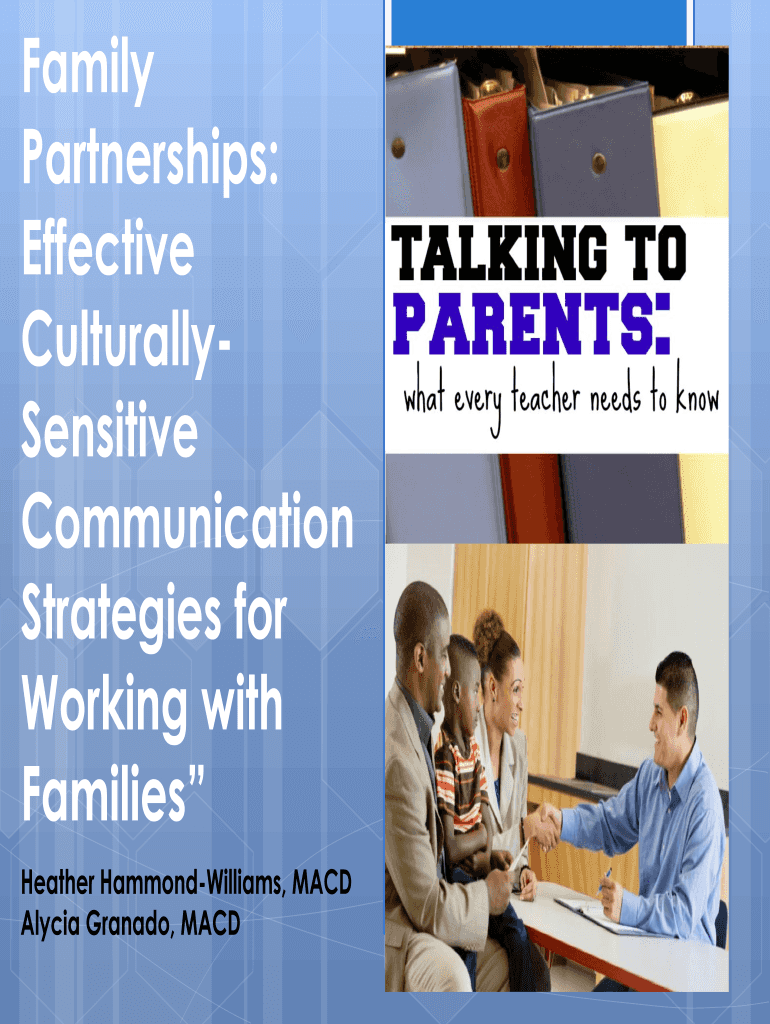 Family Partnerships: Effective Culturally-Sensitive Communication Strategies for Working with Families”

Heather Hammond-Williams, MACD
Alycia Granado, MACD

TALKING TO PARENTS:
what every teacher needs to know